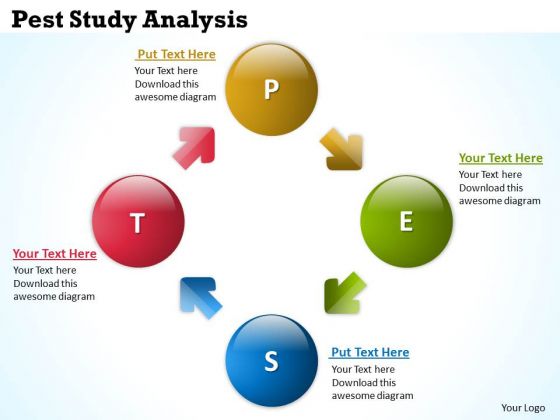 Pest Study Analysis

Put Text Here
Your Text here
Download this awesome diagram

P

Your Text Here
Your Text here
Download this awesome diagram

E

T

Your Text Here
Your Text here
Download this awesome diagram

S

Put Text Here
Your Text here
Download this awesome diagram

Your Logo